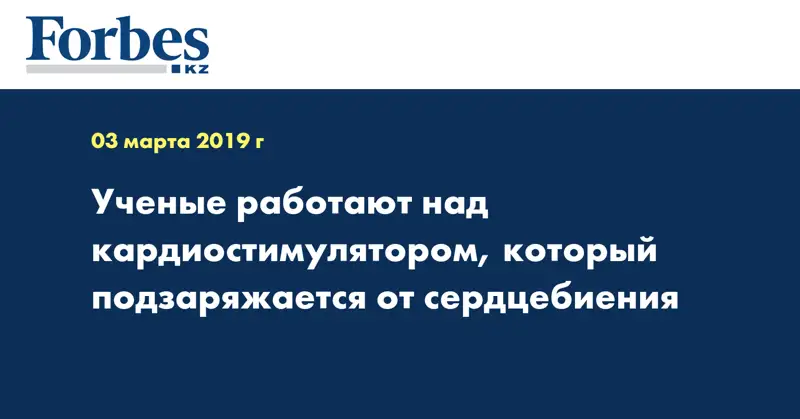 Forbes
KZ

03 марта 2019 г

Ученые работают над кардиостимулятором, который подзаряжается от сердцебиения